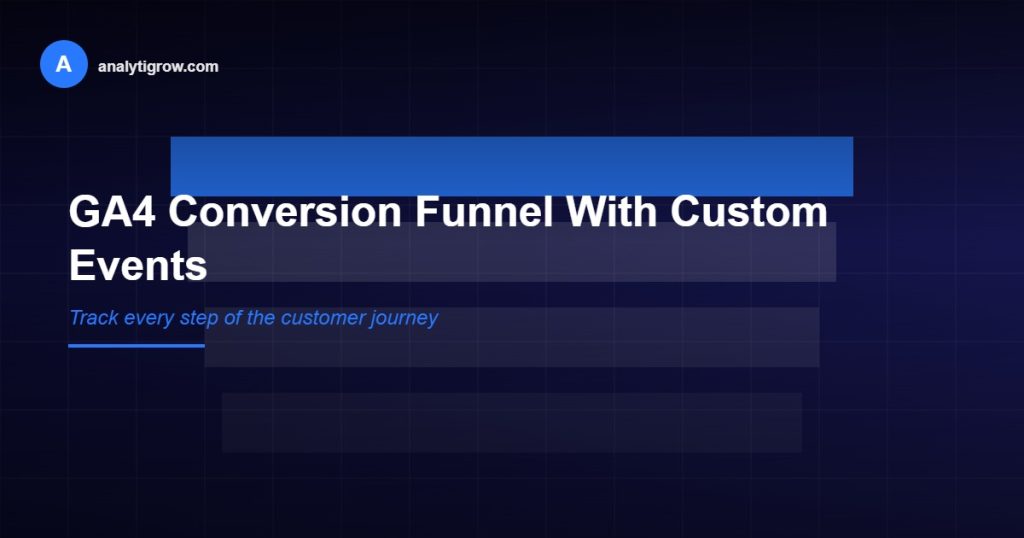 A analytigrow.com

GA4 Conversion Funnel With Custom Events

Track every step of the customer journey